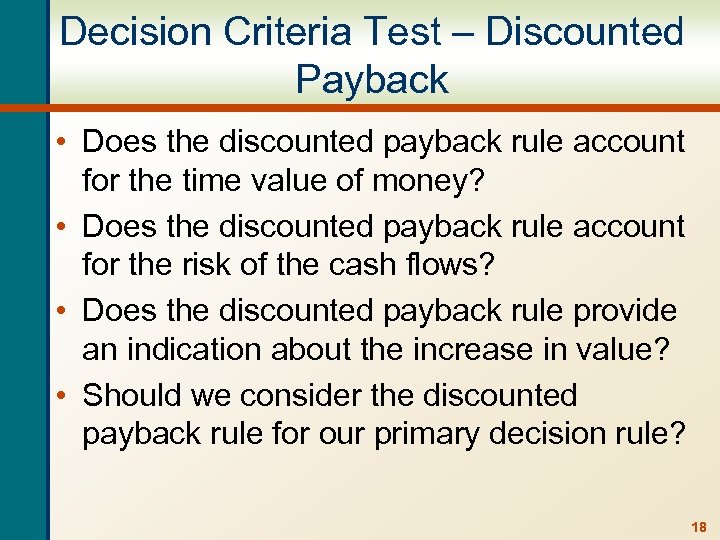 Decision Criteria Test – Discounted Payback

• Does the discounted payback rule account for the time value of money?
• Does the discounted payback rule account for the risk of the cash flows?
• Does the discounted payback rule provide an indication about the increase in value?
• Should we consider the discounted payback rule for our primary decision rule?

18